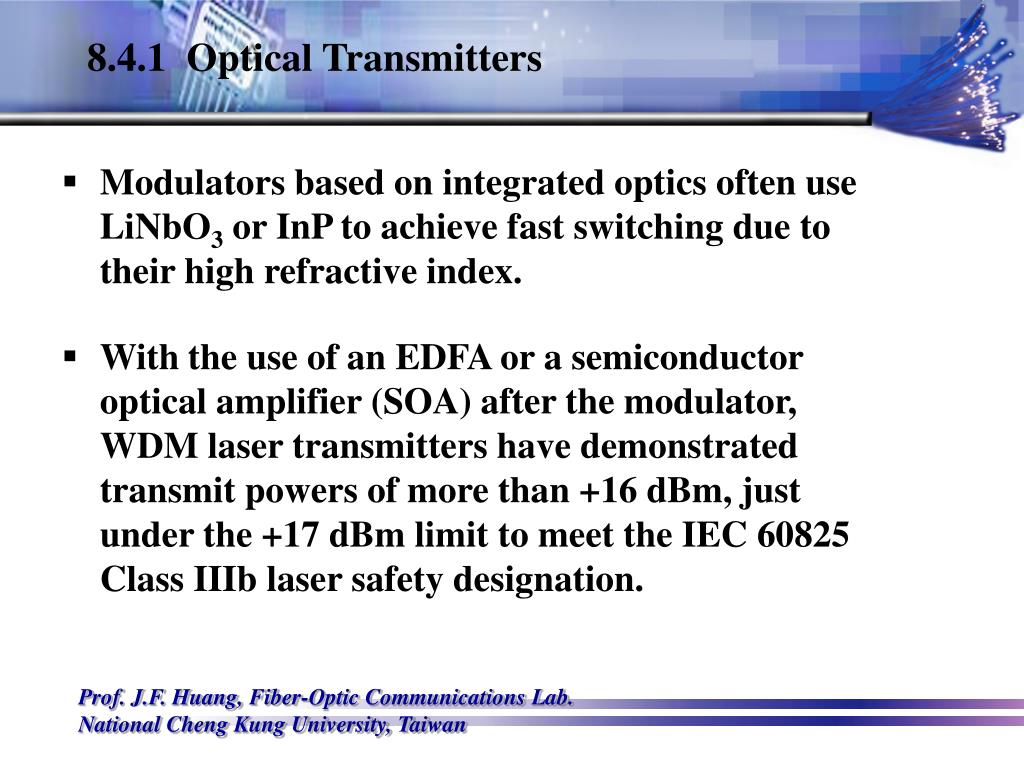 8.4.1 Optical Transmitters

▪ Modulators based on integrated optics often use $LiNbO_3$ or InP to achieve fast switching due to their high refractive index.

▪ With the use of an EDFA or a semiconductor optical amplifier (SOA) after the modulator, WDM laser transmitters have demonstrated transmit powers of more than +16 dBm, just under the +17 dBm limit to meet the IEC 60825 Class IIIb laser safety designation.

Prof. J.F. Huang, Fiber-Optic Communications Lab.
National Cheng Kung University, Taiwan